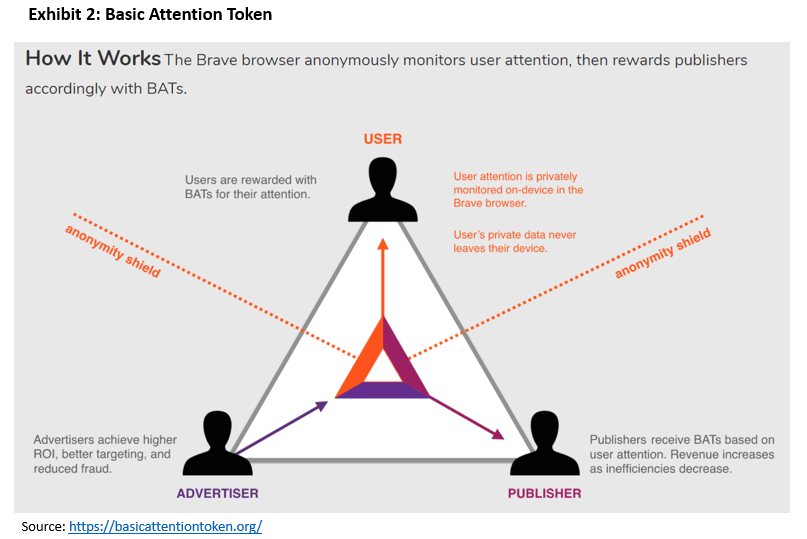 Exhibit 2: Basic Attention Token

How It Works The Brave browser anonymously monitors user attention, then rewards publishers accordingly with BATs.

USER

Users are rewarded with BATs for their attention.

User attention is privately monitored on-device in the Brave browser.

User's private data never leaves their device.

anonymity shield

anonymity shield

Advertisers achieve higher ROI, better targeting, and reduced fraud.

ADVERTISER

Publishers receive BATs based on user attention. Revenue increases as inefficiencies decrease.

PUBLISHER

Source: https://basicattentiontoken.org/